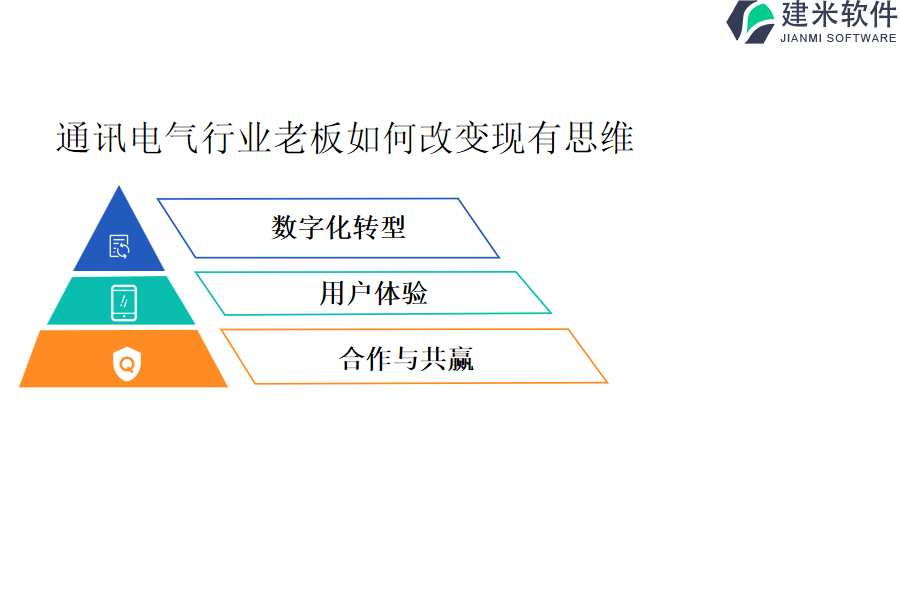 建米软件
JIANMI SOFTWARE

通讯电气行业老板如何改变现有思维

数字化转型

用户体验

合作与共赢